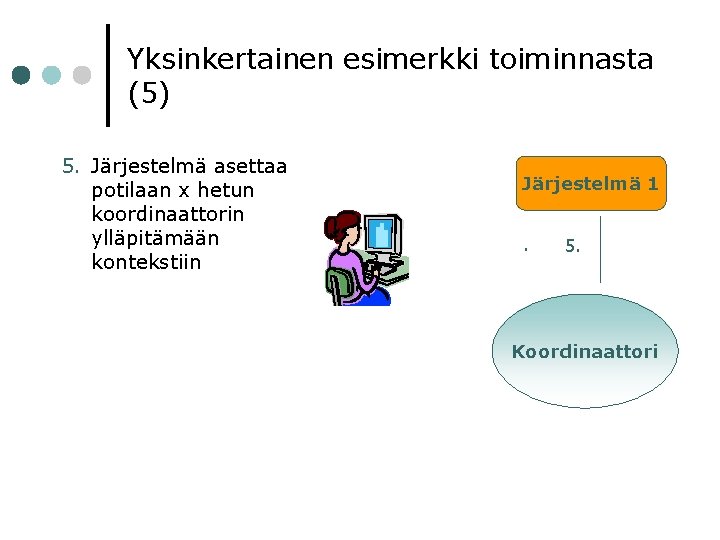 Yksinkertainen esimerkki toiminnasta (5)

5. Järjestelmä asettaa potilaan x hetun koordinaattorin ylläpitämään kontekstiin

Järjestelmä 1

. 5.

Koordinaattori